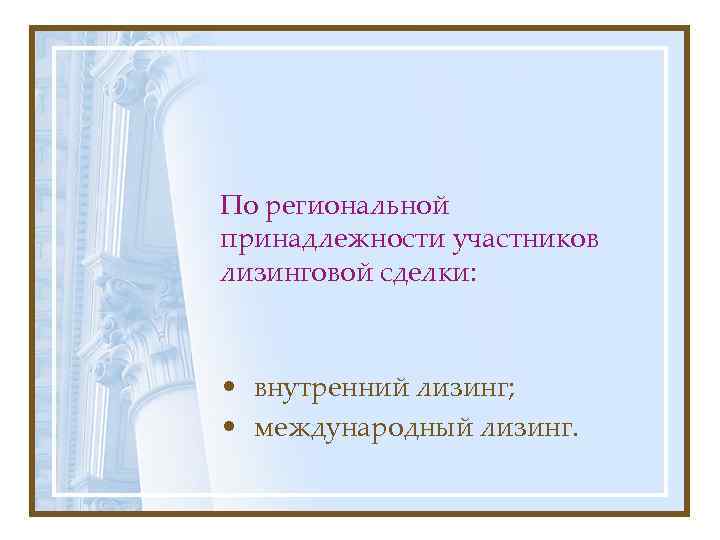 По региональной принадлежности участников лизинговой сделки:

• внутренний лизинг;
• международный лизинг.